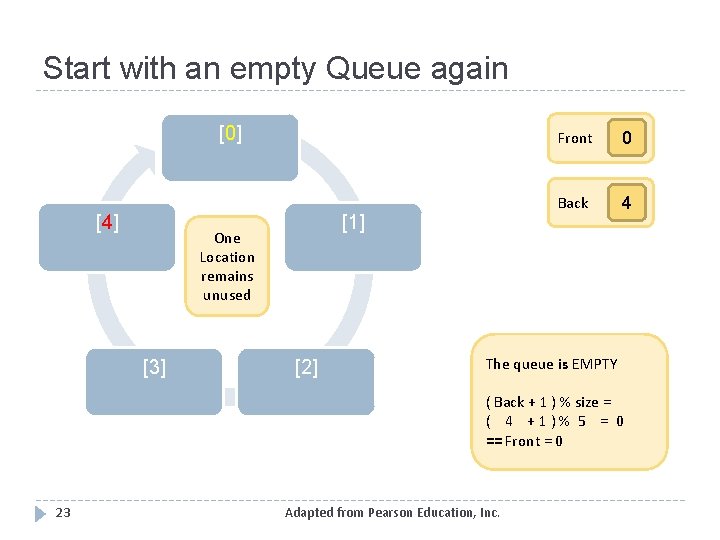 Start with an empty Queue again

[0]

[1]

[2]

[3]

[4]

One Location remains unused

Front 0

Back 4

The queue is EMPTY

( Back + 1 ) % size =
( 4 + 1 ) % 5 = 0
== Front = 0

23

Adapted from Pearson Education, Inc.